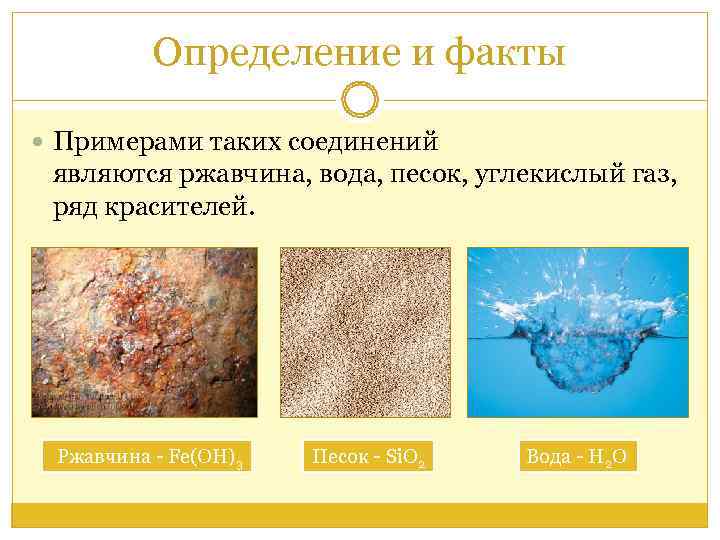 Определение и факты

Примерами таких соединений являются ржавчина, вода, песок, углекислый газ, ряд красителей.

Ржавчина - $Fe(OH)_3$

Песок - $SiO_2$

Вода - $H_2O$